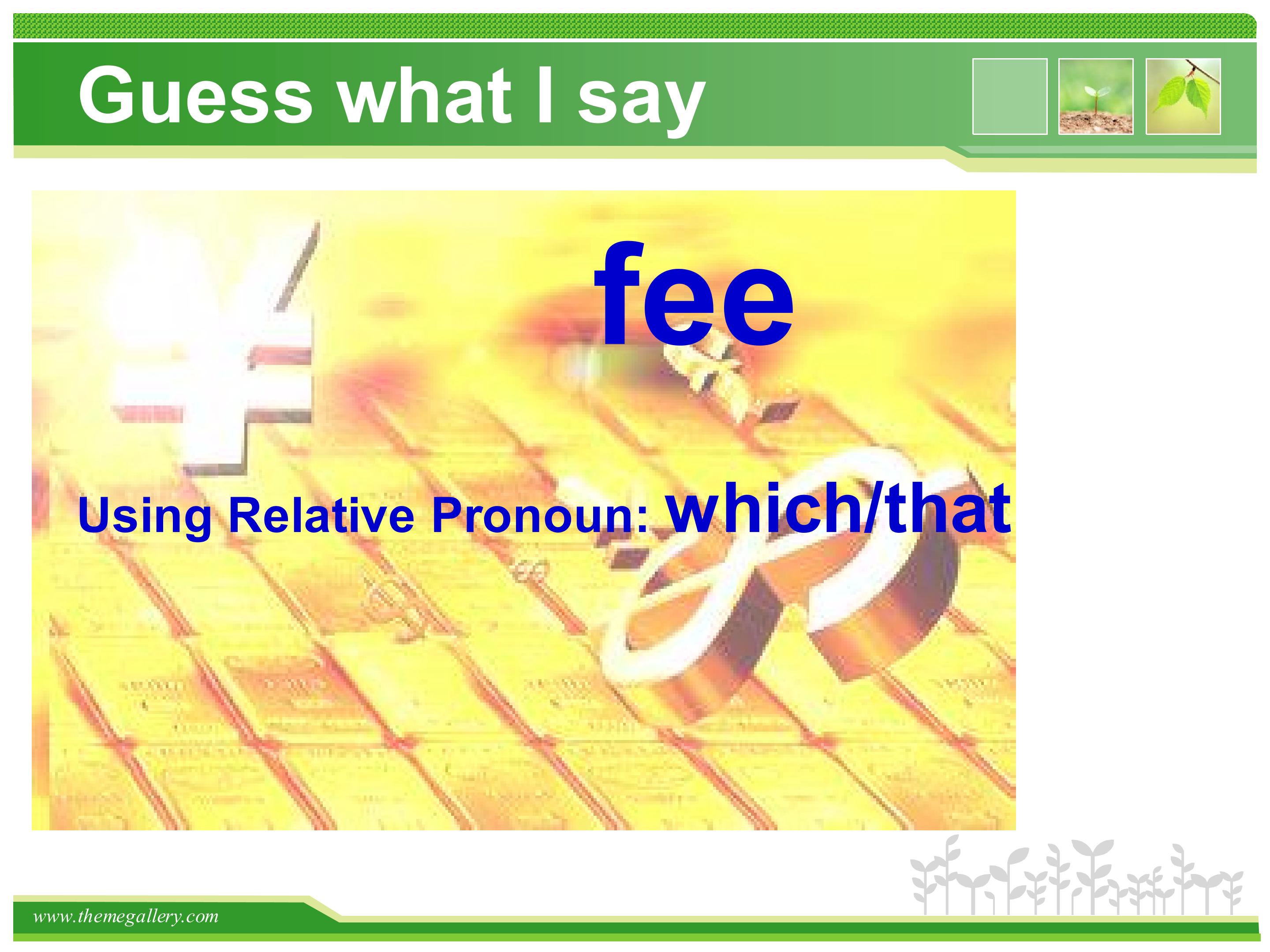 Guess what I say

fee

Using Relative Pronoun: which/that

www.themegallery.com